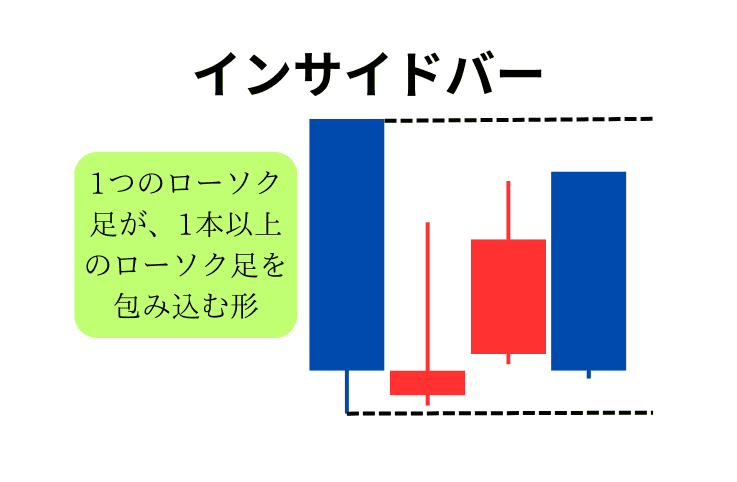 インサイドバー

1つのローソク足が、1本以上のローソク足を包み込む形